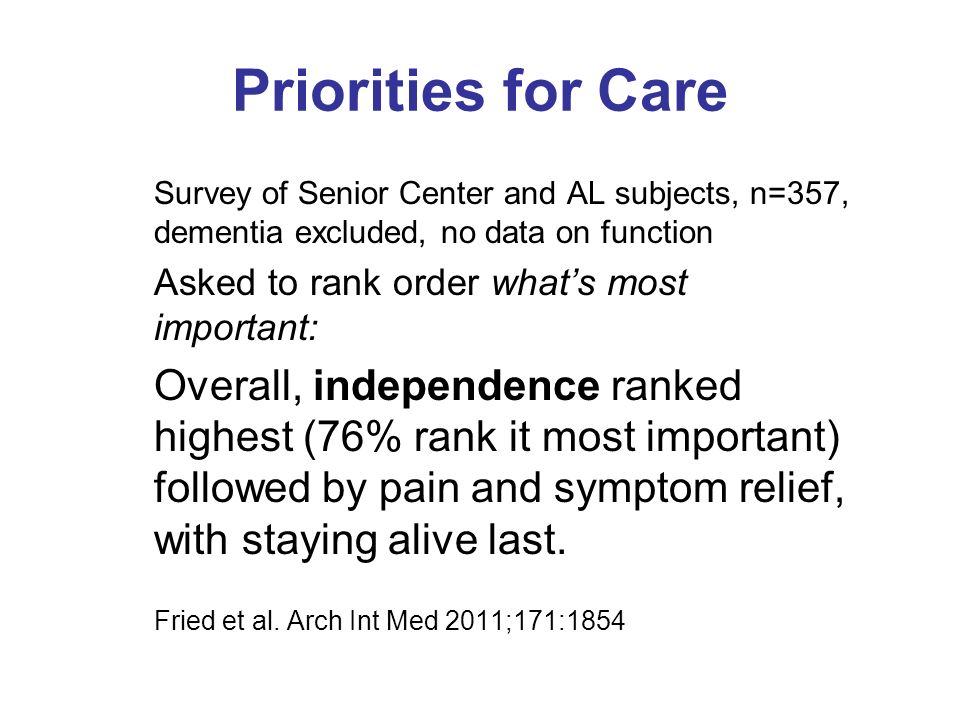 Priorities for Care

Survey of Senior Center and AL subjects, n=357, dementia excluded, no data on function

Asked to rank order what's most important:

Overall, independence ranked highest (76% rank it most important) followed by pain and symptom relief, with staying alive last.

Fried et al. Arch Int Med 2011;171:1854